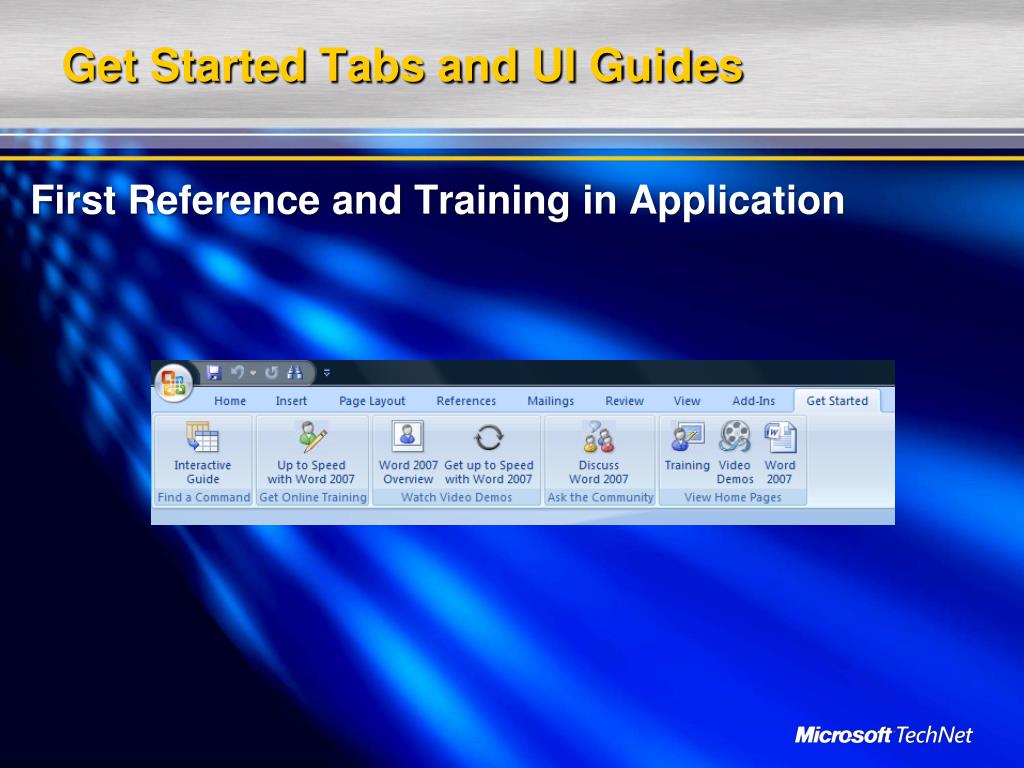 Get Started Tabs and UI Guides

First Reference and Training in Application

Home Insert Page Layout References Mailings Review View Add-Ins Get Started

Interactive Guide
Find a Command

Up to Speed with Word 2007
Get Online Training

Word 2007 Overview
Get up to Speed with Word 2007
Watch Video Demos

Discuss Word 2007
Ask the Community

Training
Video Demos
Word 2007
View Home Pages

Microsoft TechNet